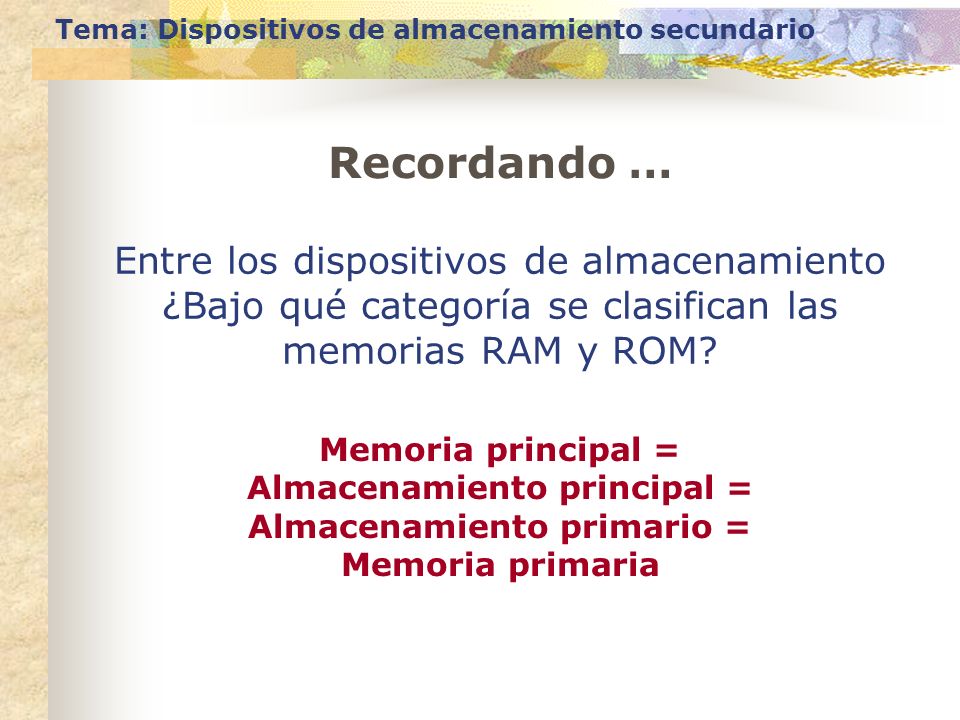 Tema: Dispositivos de almacenamiento secundario

Recordando …

Entre los dispositivos de almacenamiento ¿Bajo qué categoría se clasifican las memorias RAM y ROM?

Memoria principal =
Almacenamiento principal =
Almacenamiento primario =
Memoria primaria